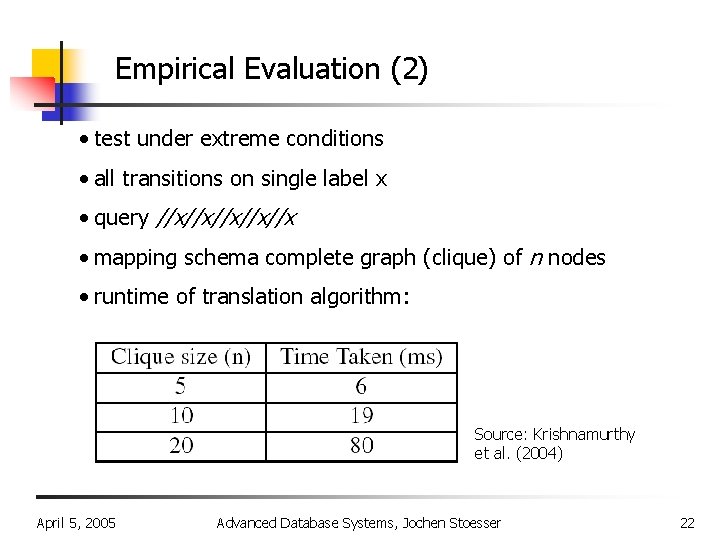 Empirical Evaluation (2)

• test under extreme conditions

• all transitions on single label x

• query //x//x//x//x//x

• mapping schema complete graph (clique) of n nodes

• runtime of translation algorithm:

| Clique size (n) | Time Taken (ms) |
|---|---|
| 5 | 6 |
| 10 | 19 |
| 20 | 80 |

Source: Krishnamurthy et al. (2004)

April 5, 2005 Advanced Database Systems, Jochen Stoesser 22